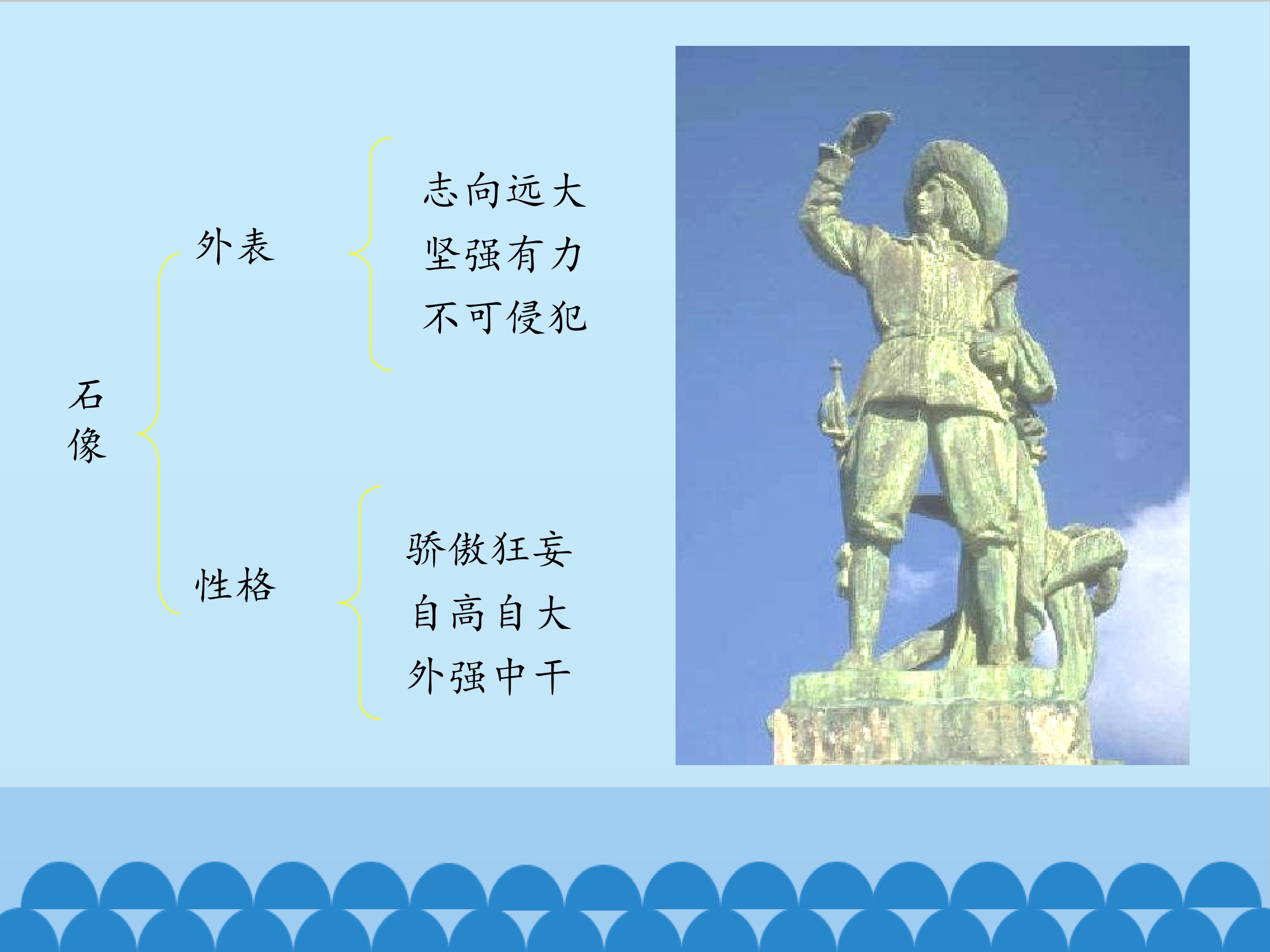 石像

外表

志向远大
坚强有力
不可侵犯

性格

骄傲狂妄
自高自大
外强中干